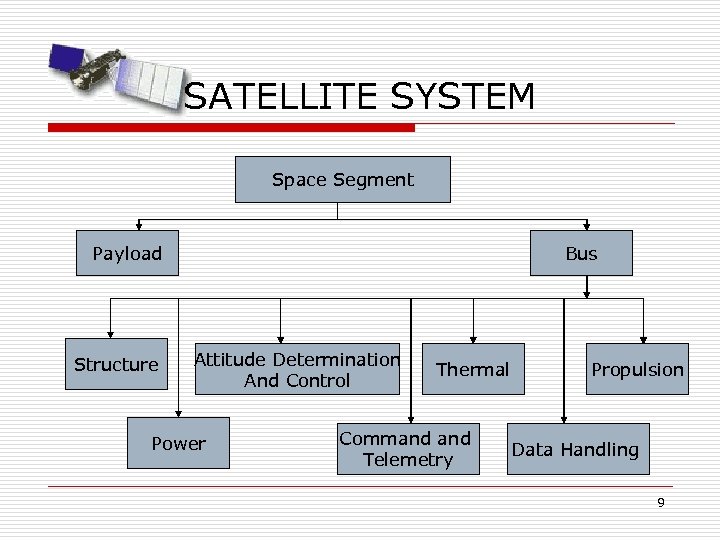 SATELLITE SYSTEM

Space Segment

Payload

Bus

Structure

Attitude Determination And Control

Thermal

Propulsion

Power

Command and Telemetry

Data Handling

9